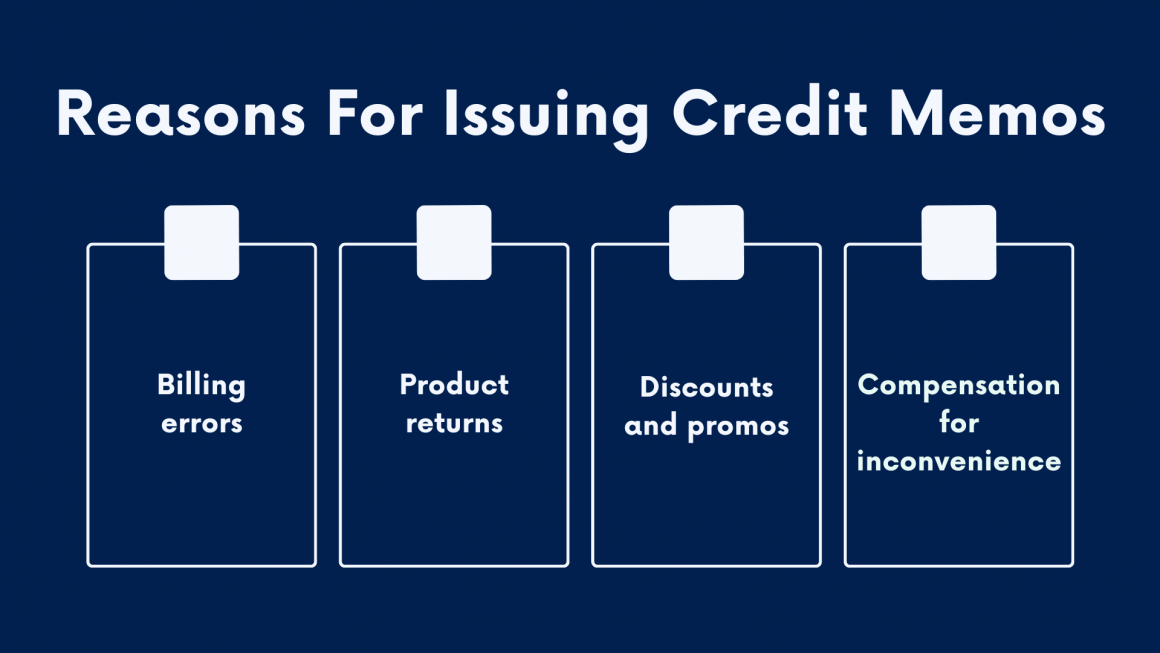 Reasons For Issuing Credit Memos

Billing errors

Product returns

Discounts and promos

Compensation for inconvenience